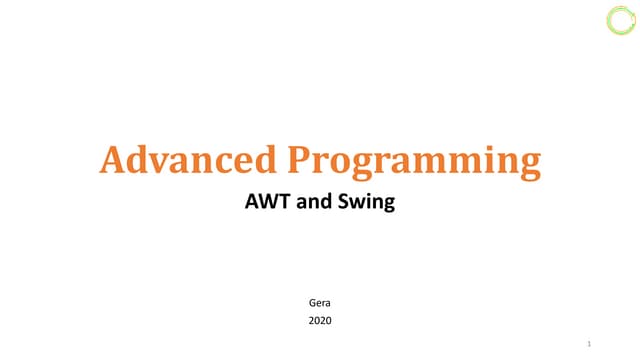 Advanced Programming

AWT and Swing

Gera

2020

1